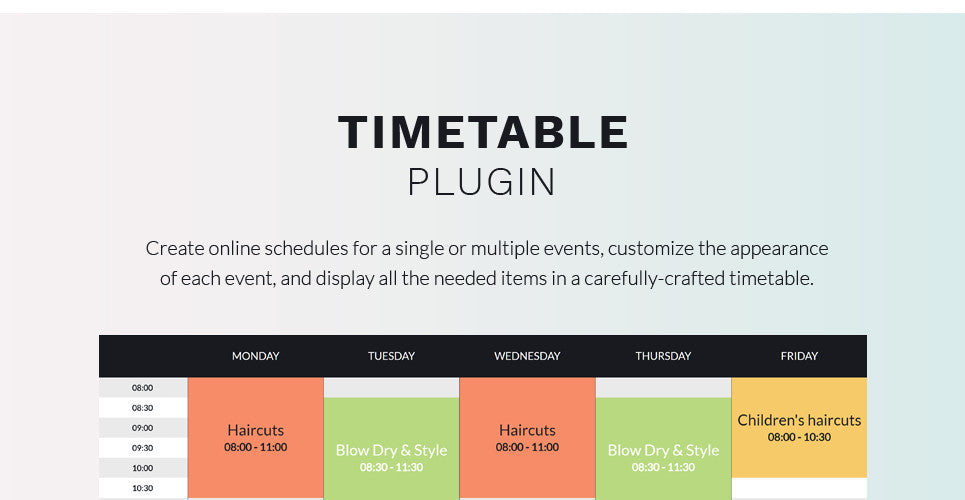 TIMETABLE
PLUGIN

Create online schedules for a single or multiple events, customize the appearance of each event, and display all the needed items in a carefully-crafted timetable.

| | MONDAY | TUESDAY | WEDNESDAY | THURSDAY | FRIDAY |
|---|---|---|---|---|---|
| 08:00 | Haircuts 08:00 - 11:00 | | Haircuts 08:00 - 11:00 | | Children's haircuts 08:00 - 10:30 |
| 08:30 | | Blow Dry & Style 08:30 - 11:30 | | Blow Dry & Style 08:30 - 11:30 | |
| 09:00 | | | | | |
| 09:30 | | | | | |
| 10:00 | | | | | |
| 10:30 | | | | | |